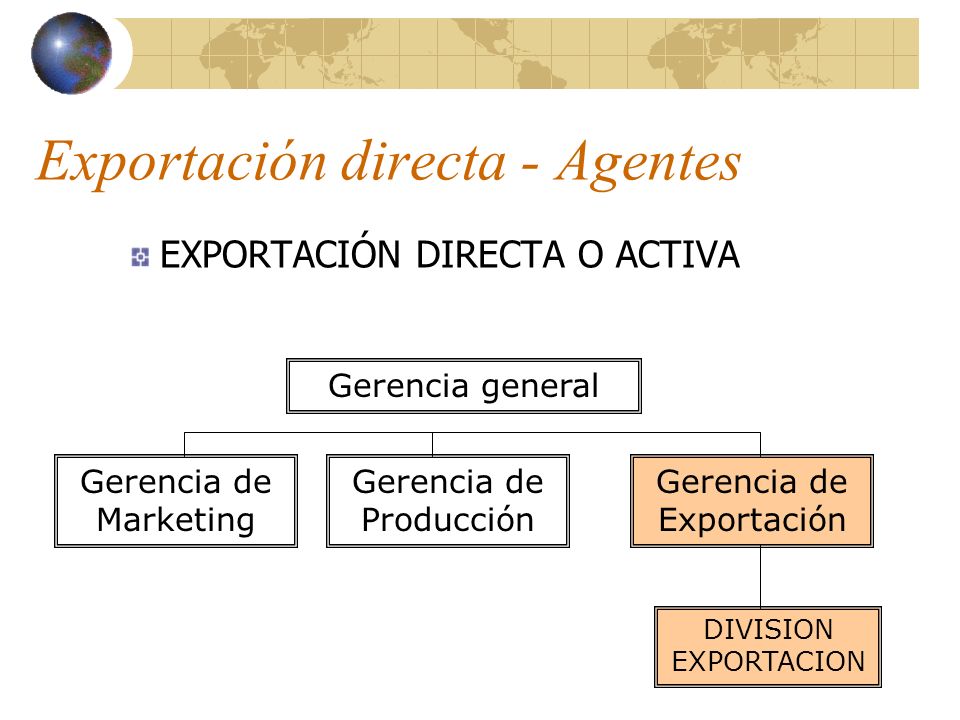 Exportación directa - Agentes

EXPORTACIÓN DIRECTA O ACTIVA

Gerencia general

Gerencia de Marketing

Gerencia de Producción

Gerencia de Exportación

DIVISION EXPORTACION